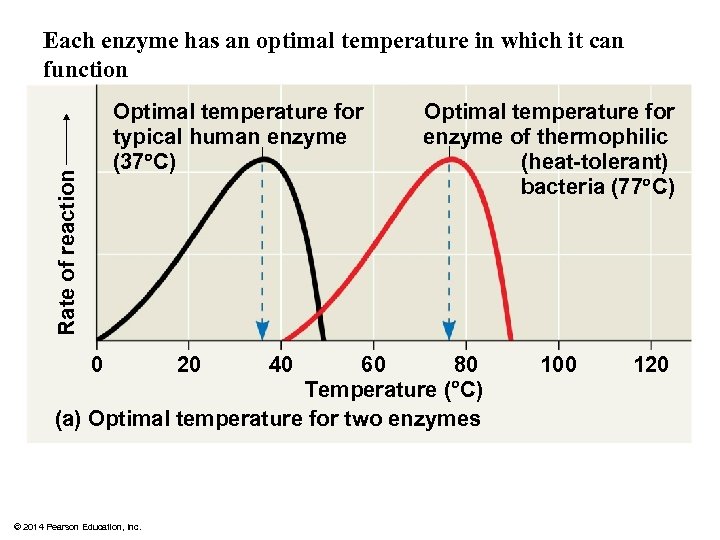 Each enzyme has an optimal temperature in which it can function

Optimal temperature for typical human enzyme (37°C)

Optimal temperature for enzyme of thermophilic (heat-tolerant) bacteria (77°C)

Rate of reaction

0 20 40 60 80 100 120

Temperature (°C)

(a) Optimal temperature for two enzymes

© 2014 Pearson Education, Inc.